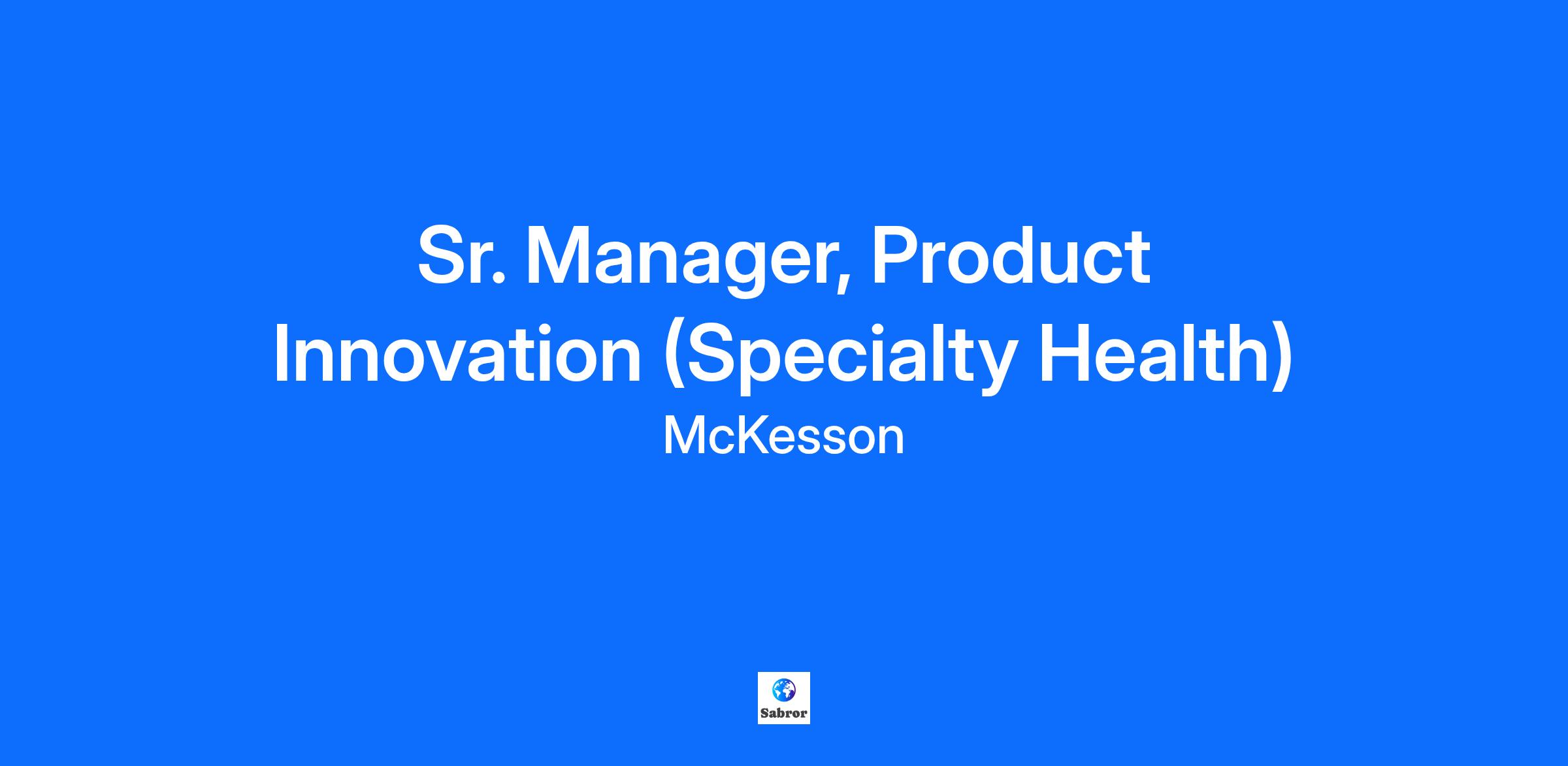 Sr. Manager, Product Innovation (Specialty Health)
McKesson

Sabror